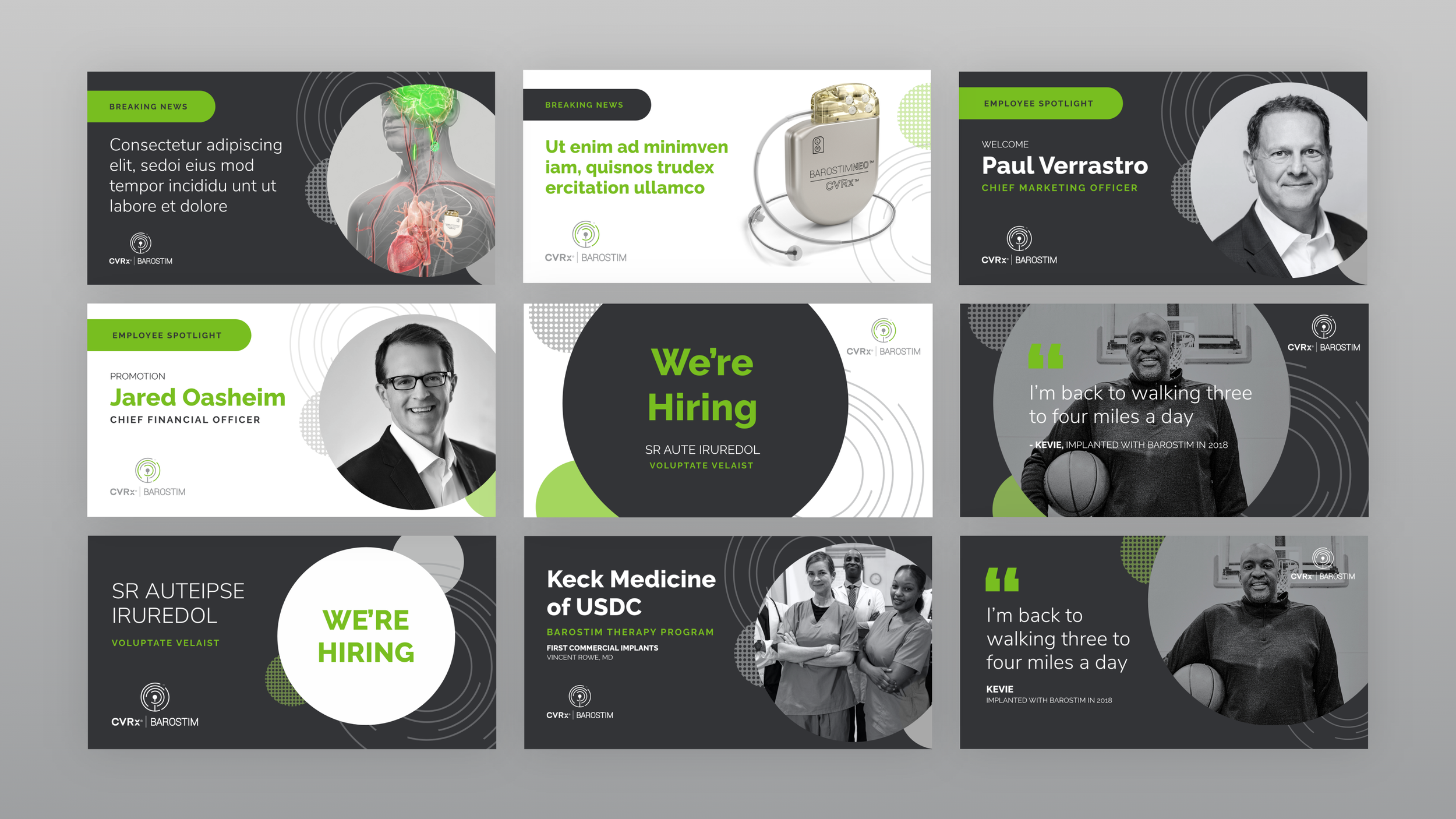 BREAKING NEWS

Consectetur adipiscing elit, sedoi eius mod tempor incididu unt ut labore et dolore

CVRx | BAROSTIM

BREAKING NEWS

Ut enim ad minimven iam, quisnos trudex ercitation ullamco

CVRx | BAROSTIM

BAROSTIMNEO™ CVRx™

EMPLOYEE SPOTLIGHT

WELCOME

Paul Verrastro

CHIEF MARKETING OFFICER

CVRx | BAROSTIM

EMPLOYEE SPOTLIGHT

PROMOTION

Jared Oasheim

CHIEF FINANCIAL OFFICER

CVRx | BAROSTIM

We're Hiring

SR AUTE IRUREDOL

VOLUPTATE VELAIST

CVRx | BAROSTIM

CVRx | BAROSTIM

I'm back to walking three to four miles a day

- KEVIE, IMPLANTED WITH BAROSTIM IN 2018

SR AUTEIPSE IRUREDOL

VOLUPTATE VELAIST

CVRx | BAROSTIM

WE'RE HIRING

Keck Medicine of USDC

BAROSTIM THERAPY PROGRAM

FIRST COMMERCIAL IMPLANTS

VINCENT ROWE, MD

CVRx | BAROSTIM

I'm back to walking three to four miles a day

KEVIE

IMPLANTED WITH BAROSTIM IN 2018

CVRx | BAROSTIM